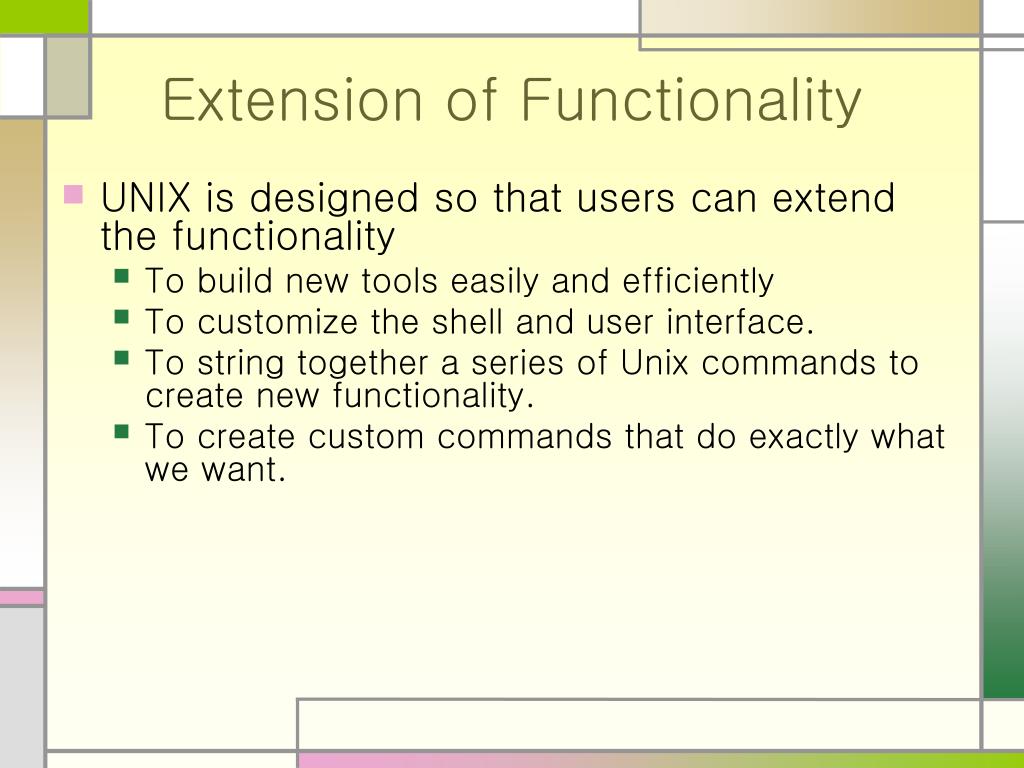 Extension of Functionality

UNIX is designed so that users can extend the functionality

To build new tools easily and efficiently

To customize the shell and user interface.

To string together a series of Unix commands to create new functionality.

To create custom commands that do exactly what we want.